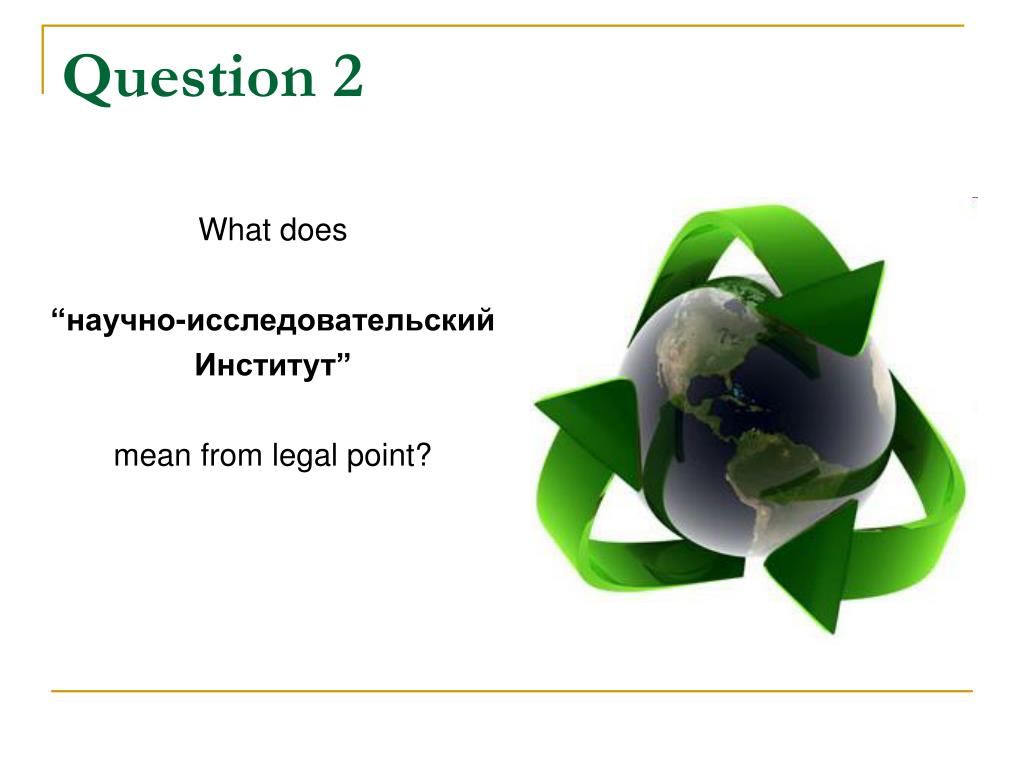 Question 2

What does

“научно-исследовательский Институт”

mean from legal point?